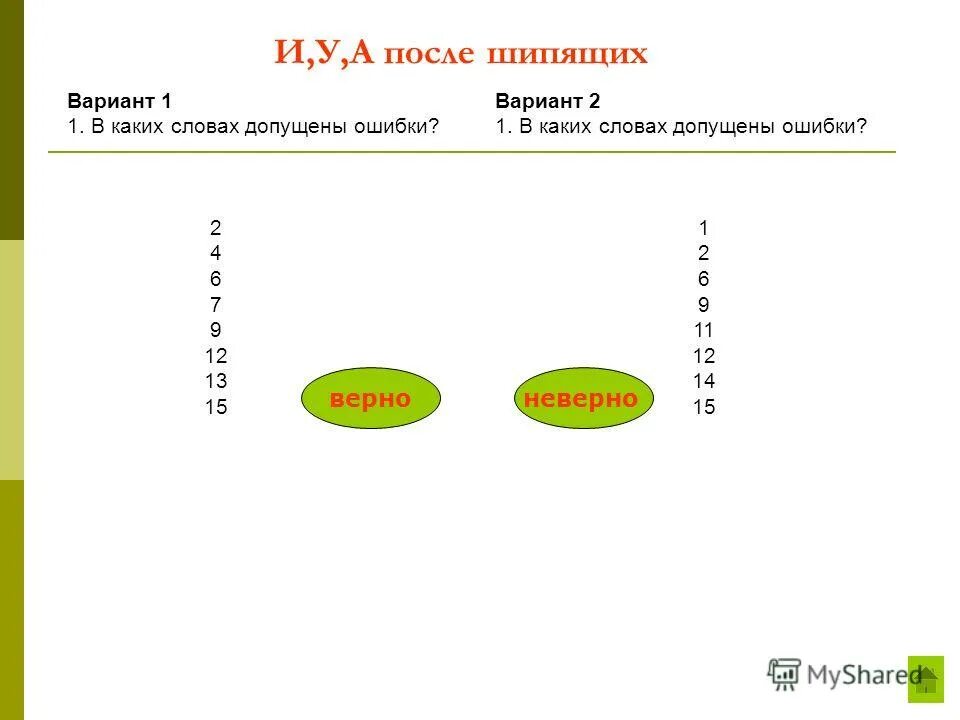 И,У,А после шипящих

Вариант 1
1. В каких словах допущены ошибки?

2
4
6
7
9
12
13
15

верно

Вариант 2
1. В каких словах допущены ошибки?

1
2
6
9
11
12
14
15

неверно

MyShared